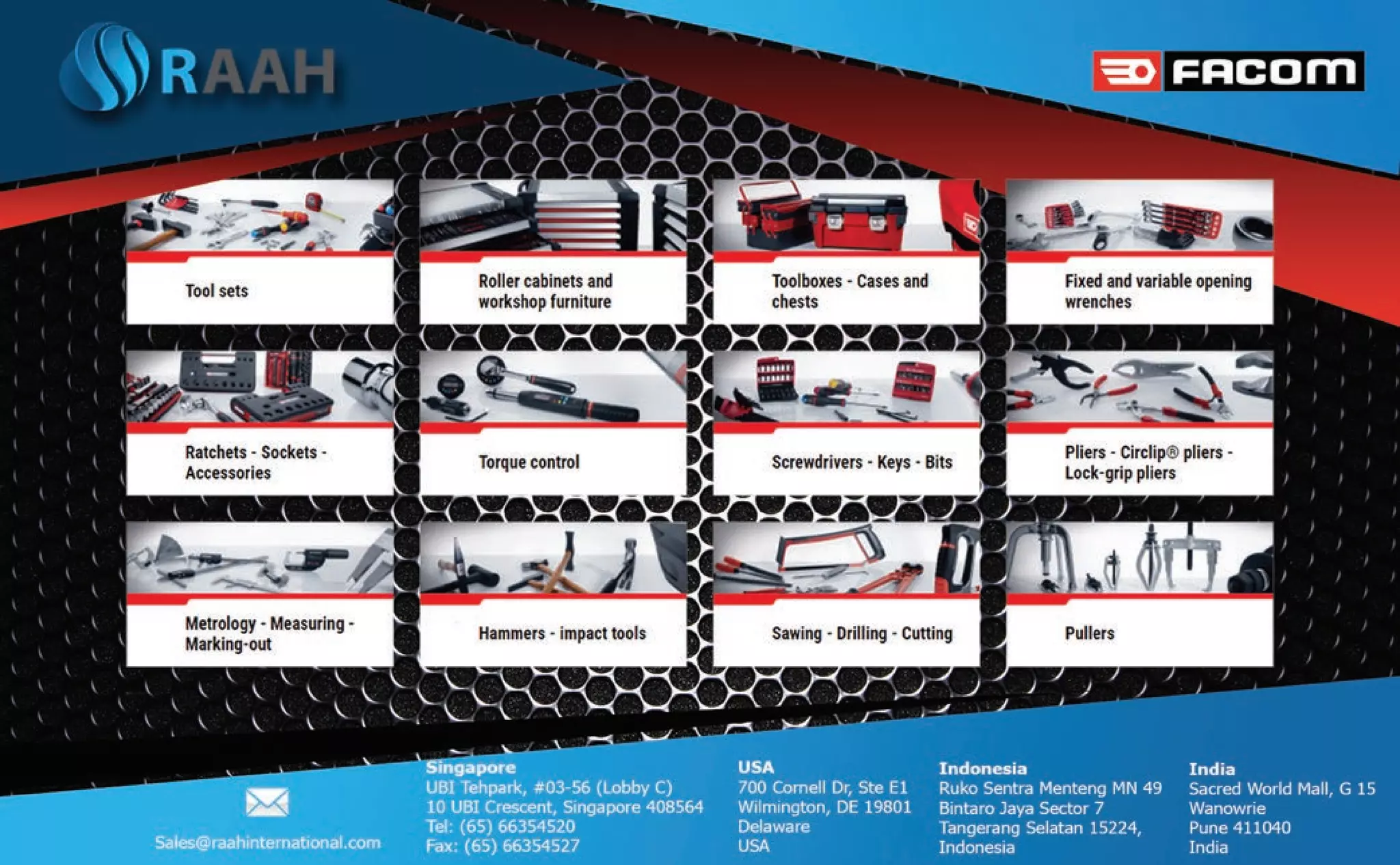 RAAH

FACOM

Tool sets

Roller cabinets and workshop furniture

Toolboxes - Cases and chests

Fixed and variable opening wrenches

Ratchets - Sockets - Accessories

Torque control

Screwdrivers - Keys - Bits

Pliers - Circlip® pliers - Lock-grip pliers

Metrology - Measuring - Marking-out

Hammers - impact tools

Sawing - Drilling - Cutting

Pullers

Sales@raahinternational.com

Singapore
UBI Tehpark, #03-56 (Lobby C)
10 UBI Crescent, Singapore 408564
Tel: (65) 66354520
Fax: (65) 66354527

USA
700 Cornell Dr, Ste E1
Wilmington, DE 19801
Delaware
USA

Indonesia
Ruko Sentra Menteng MN 49
Bintaro Jaya Sector 7
Tangerang Selatan 15224,
Indonesia

India
Sacred World Mall, G 15
Wanowrie
Pune 411040
India